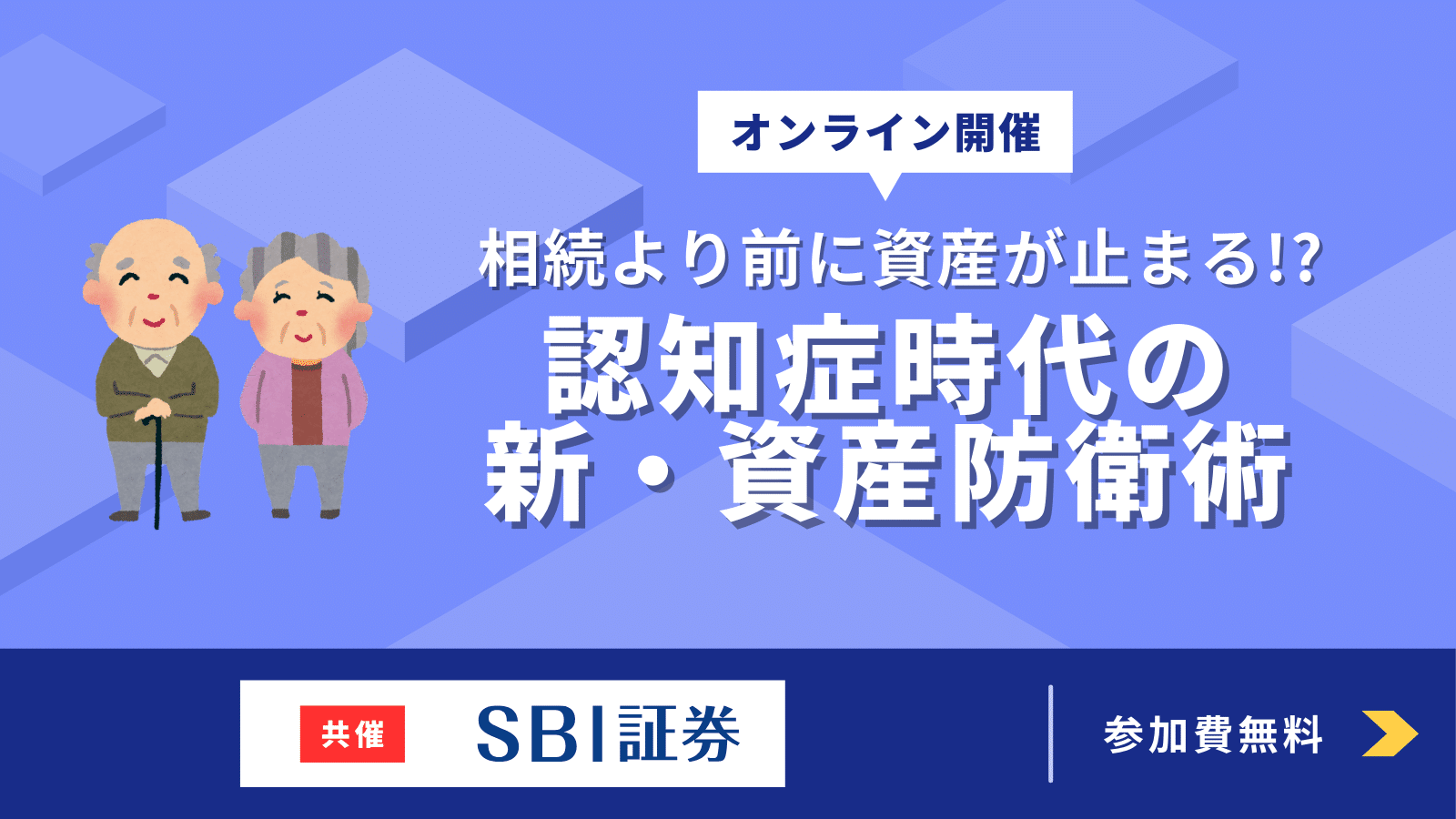 オンライン開催

相続より前に資産が止まる!?

認知症時代の
新・資産防衛術

共催 SBI証券

参加費無料